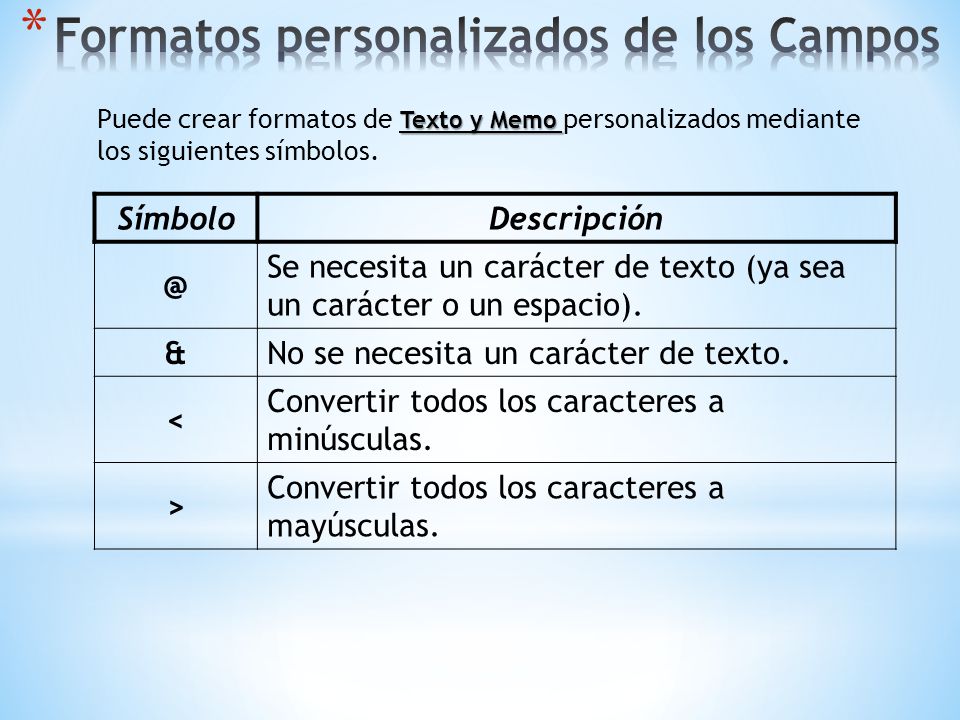 * Formatos personalizados de los Campos

Puede crear formatos de Texto y Memo personalizados mediante los siguientes símbolos.

| Símbolo | Descripción |
|---|---|
| @ | Se necesita un carácter de texto (ya sea un carácter o un espacio). |
| & | No se necesita un carácter de texto. |
| < | Convertir todos los caracteres a minúsculas. |
| > | Convertir todos los caracteres a mayúsculas. |